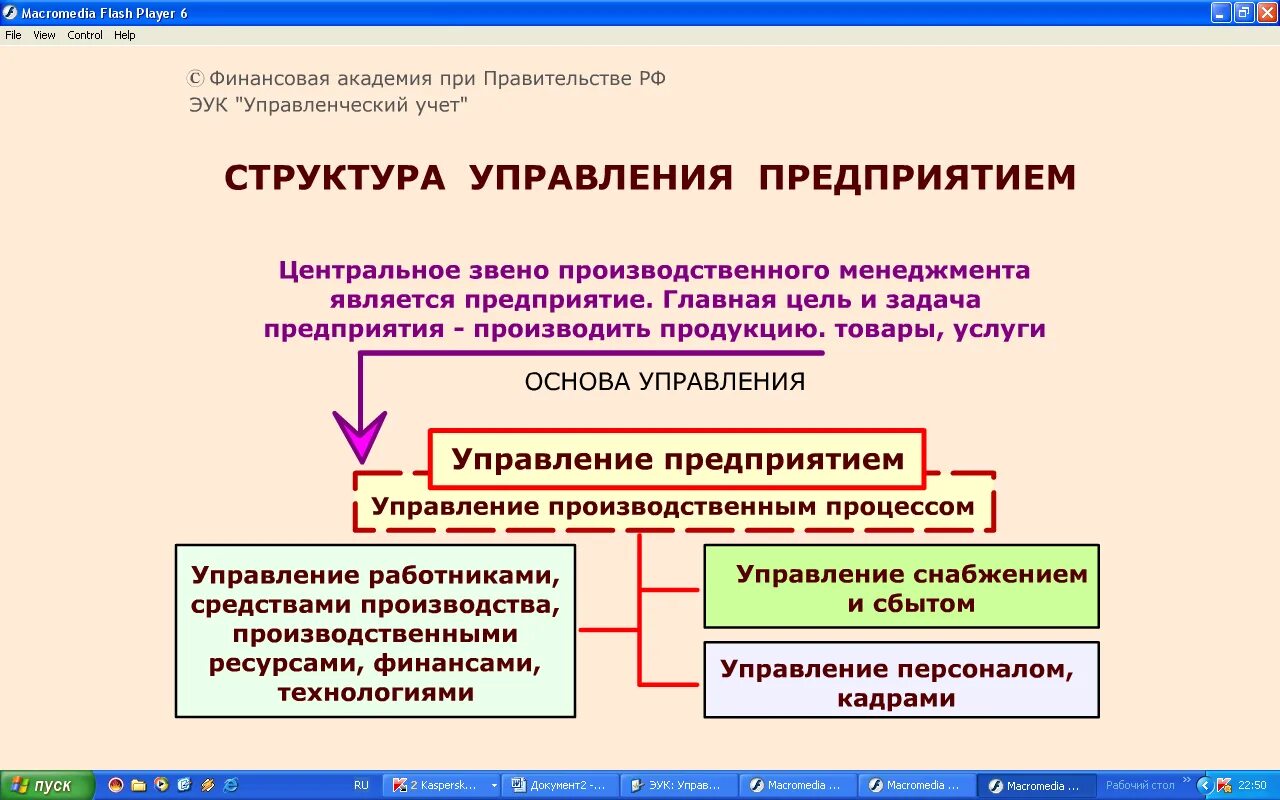 Macromedia Flash Player 6
File View Control Help

© Финансовая академия при Правительстве РФ
ЭУК "Управленческий учет"

СТРУКТУРА УПРАВЛЕНИЯ ПРЕДПРИЯТИЕМ

Центральное звено производственного менеджмента является предприятие. Главная цель и задача предприятия - производить продукцию. товары, услуги

ОСНОВА УПРАВЛЕНИЯ

Управление предприятием

Управление производственным процессом

Управление работниками, средствами производства, производственными ресурсами, финансами, технологиями

Управление снабжением и сбытом

Управление персоналом, кадрами

пуск RU 2 Kaspersk... Документ2 -... ЭУК: Управ... Macromedia ... Macromedia ... Macromedia ... Рабочий стол 22:50